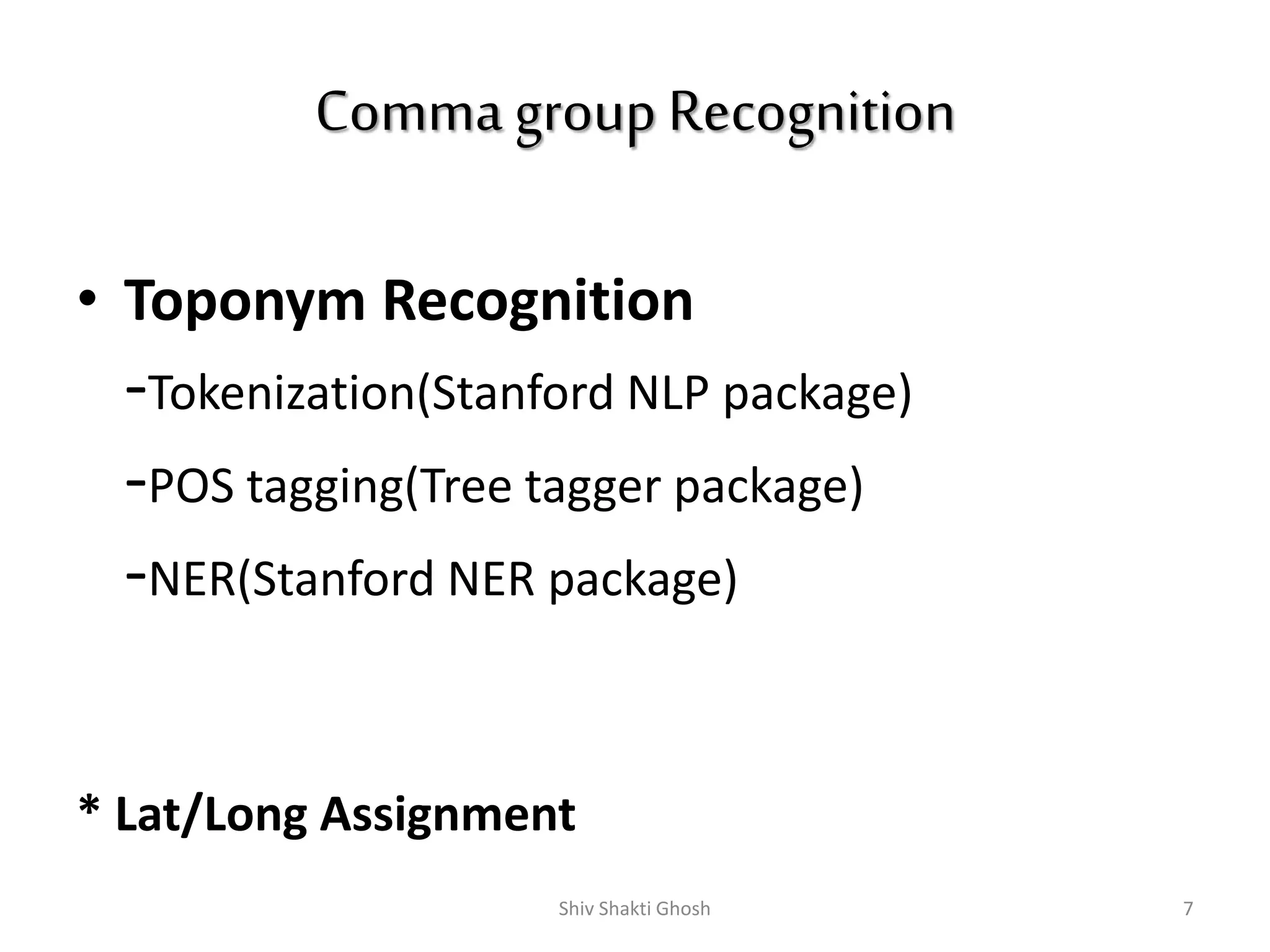 Comma group Recognition

• Toponym Recognition

-Tokenization(Stanford NLP package)

-POS tagging(Tree tagger package)

-NER(Stanford NER package)

* Lat/Long Assignment

Shiv Shakti Ghosh

7